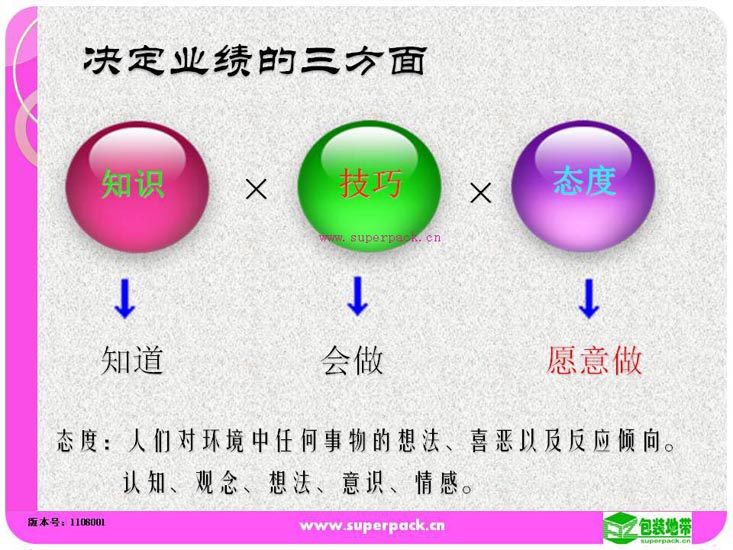 决定业绩的三方面

知识 × 技巧 × 态度

www.superpack.cn

知道

会做

愿意做

态度：人们对环境中任何事物的想法、喜恶以及反应倾向。

认知、观念、想法、意识、情感。

版本号：1108001

www.superpack.cn

包装地带
superpack.cn